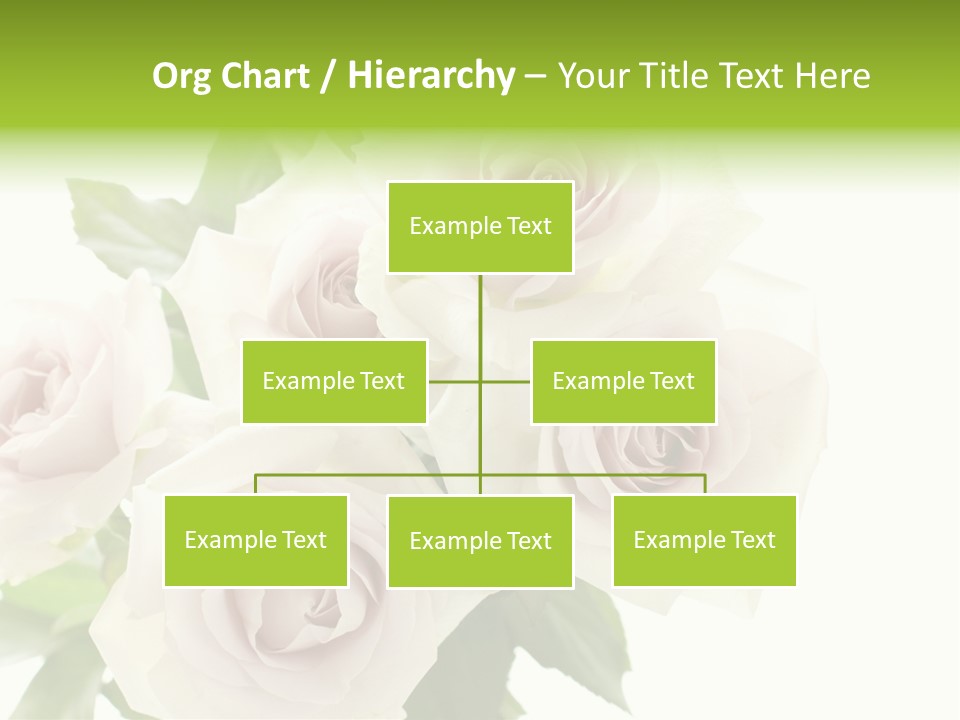 Org Chart / Hierarchy – Your Title Text Here

Example Text

Example Text

Example Text

Example Text

Example Text

Example Text